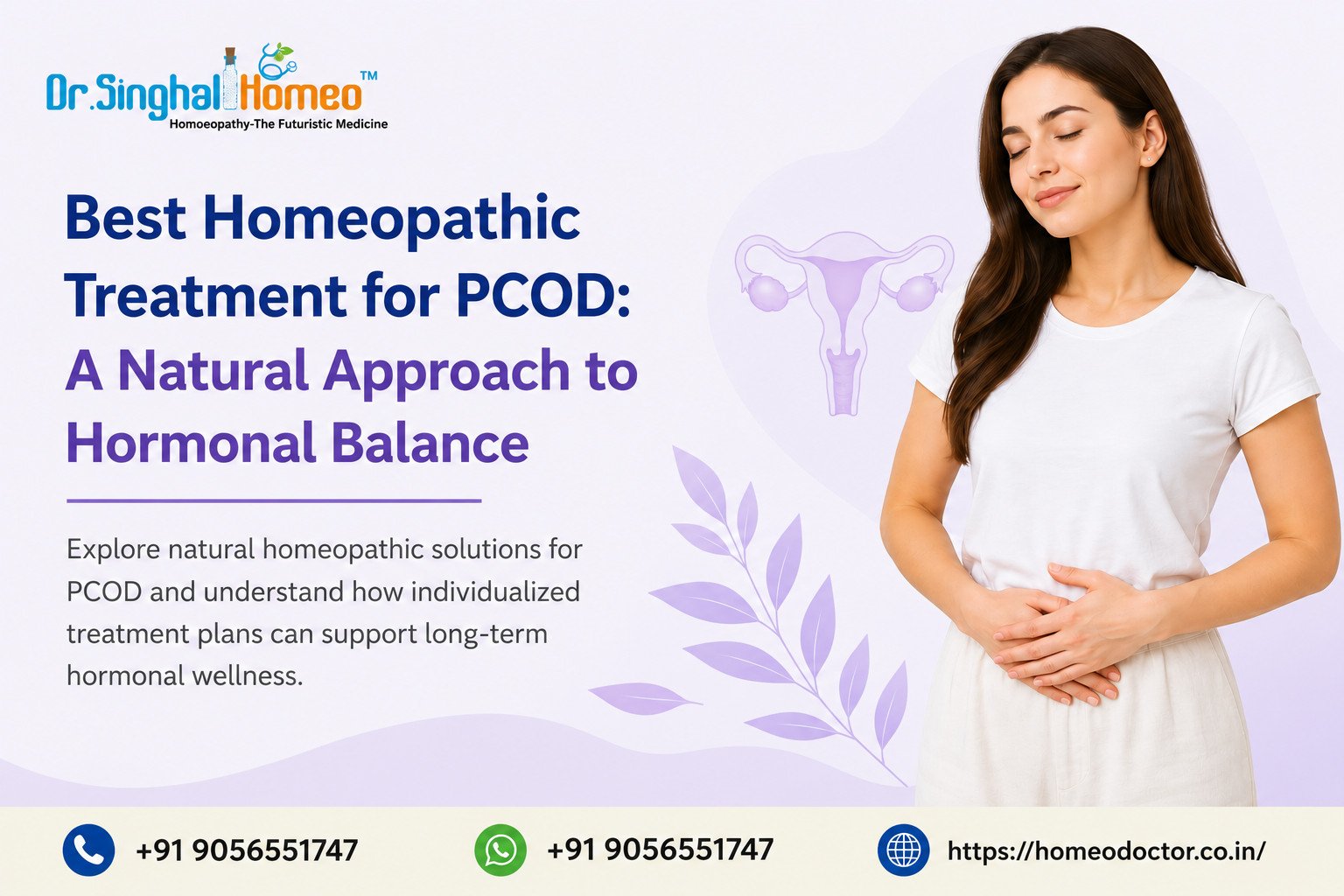 Dr.Singhal Homeo™
Homoeopathy-The Futuristic Medicine

Best Homeopathic Treatment for PCOD: A Natural Approach to Hormonal Balance

Explore natural homeopathic solutions for PCOD and understand how individualized treatment plans can support long-term hormonal wellness.

+91 9056551747

+91 9056551747

https://homeodoctor.co.in/